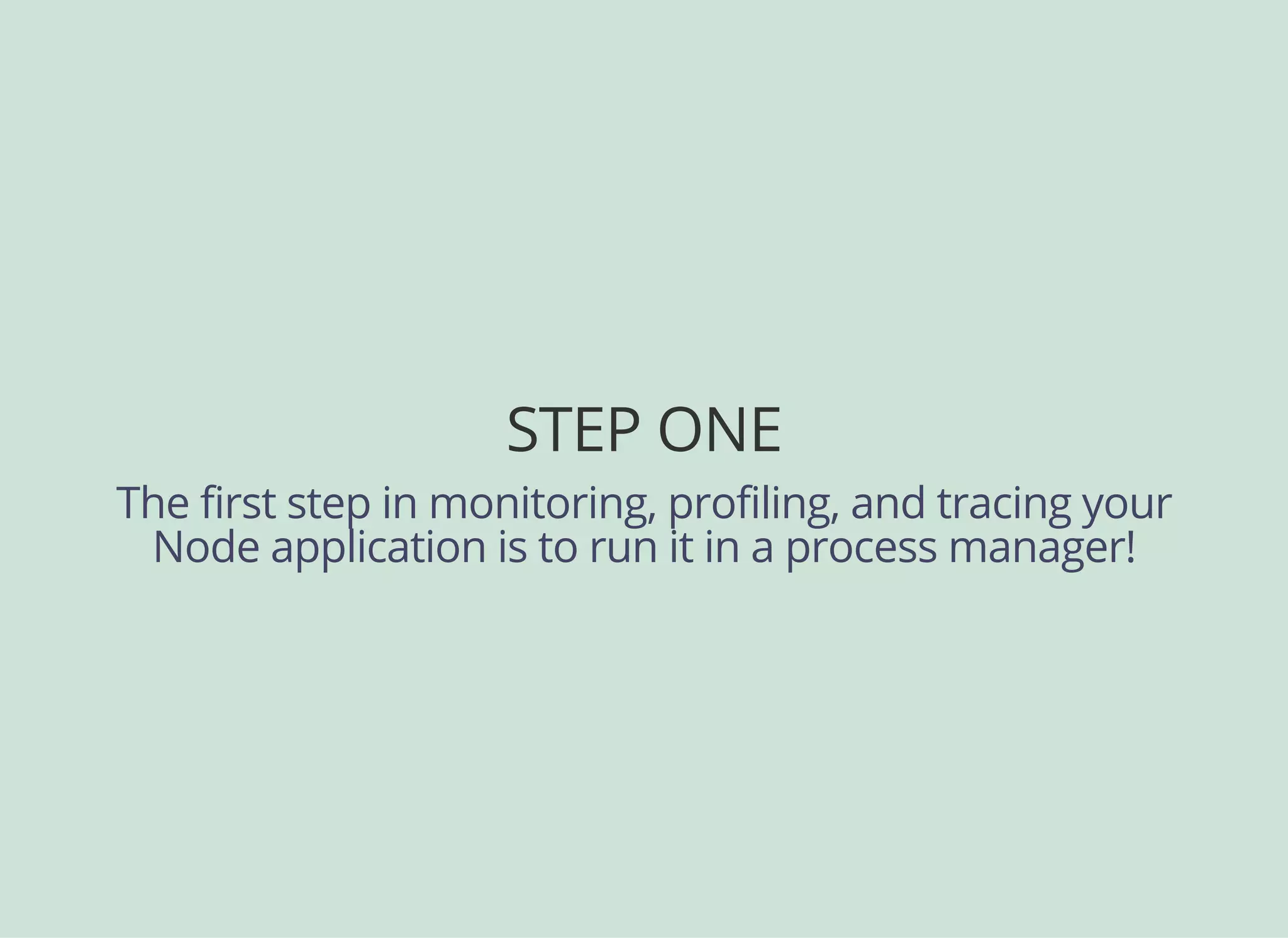 STEP ONE

The first step in monitoring, profiling, and tracing your Node application is to run it in a process manager!